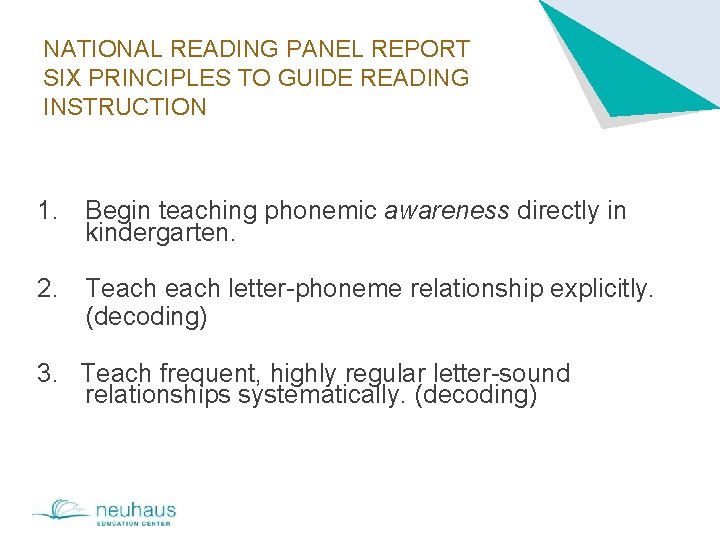 NATIONAL READING PANEL REPORT SIX PRINCIPLES TO GUIDE READING INSTRUCTION

1. Begin teaching phonemic awareness directly in kindergarten.

2. Teach each letter-phoneme relationship explicitly. (decoding)

3. Teach frequent, highly regular letter-sound relationships systematically. (decoding)

neuhaus
EDUCATION CENTER